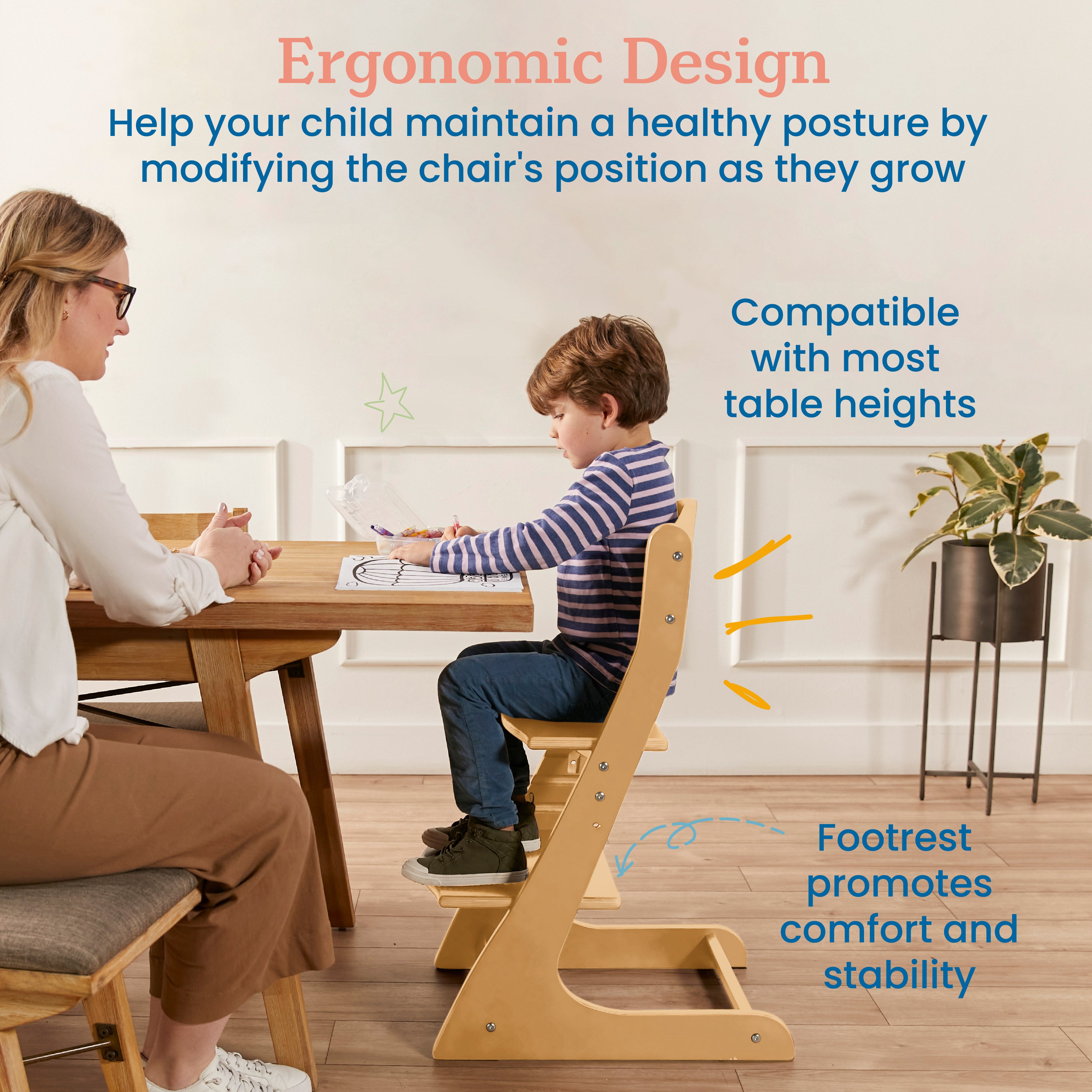 Ergonomic Design

Help your child maintain a healthy posture by modifying the chair's position as they grow

Compatible with most table heights

Footrest promotes comfort and stability